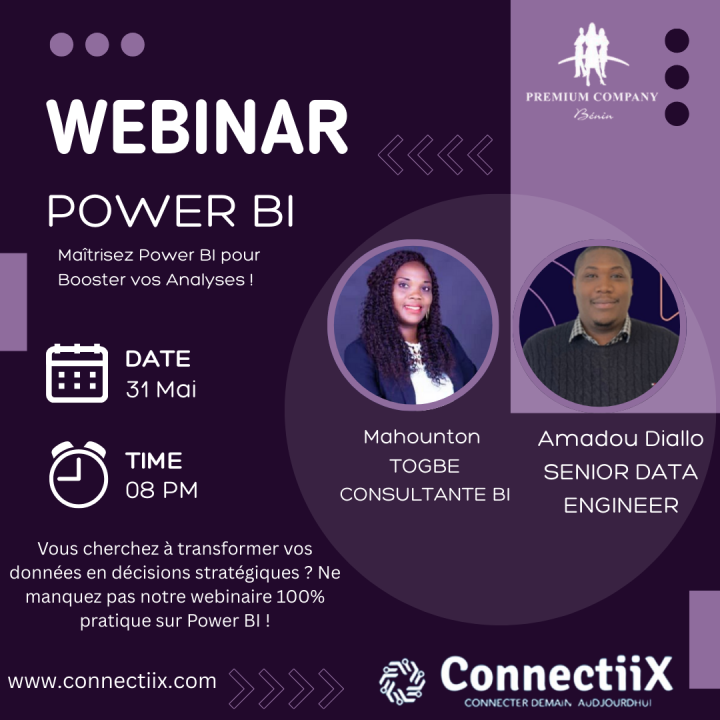 PREMIUM COMPANY
Bénin

WEBINAR

POWER BI

Maîtrisez Power BI pour Booster vos Analyses !

DATE
31 Mai

TIME
08 PM

Mahounton
TOGBE
CONSULTANTE BI

Amadou Diallo
SENIOR DATA
ENGINEER

Vous cherchez à transformer vos données en décisions stratégiques ? Ne manquez pas notre webinaire 100% pratique sur Power BI !

www.connectiix.com

ConnectiiX
CONNECTER DEMAIN AUJOURDHUI